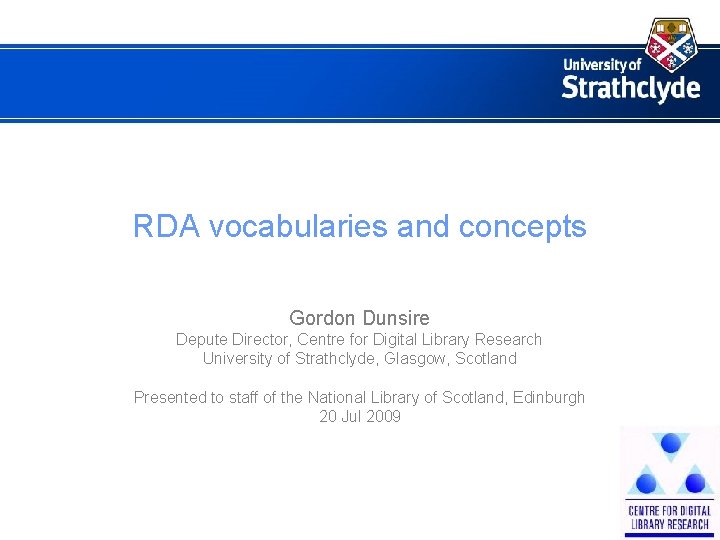 University of Strathclyde

RDA vocabularies and concepts

Gordon Dunsire
Depute Director, Centre for Digital Library Research
University of Strathclyde, Glasgow, Scotland

Presented to staff of the National Library of Scotland, Edinburgh
20 Jul 2009

CENTRE FOR DIGITAL LIBRARY RESEARCH